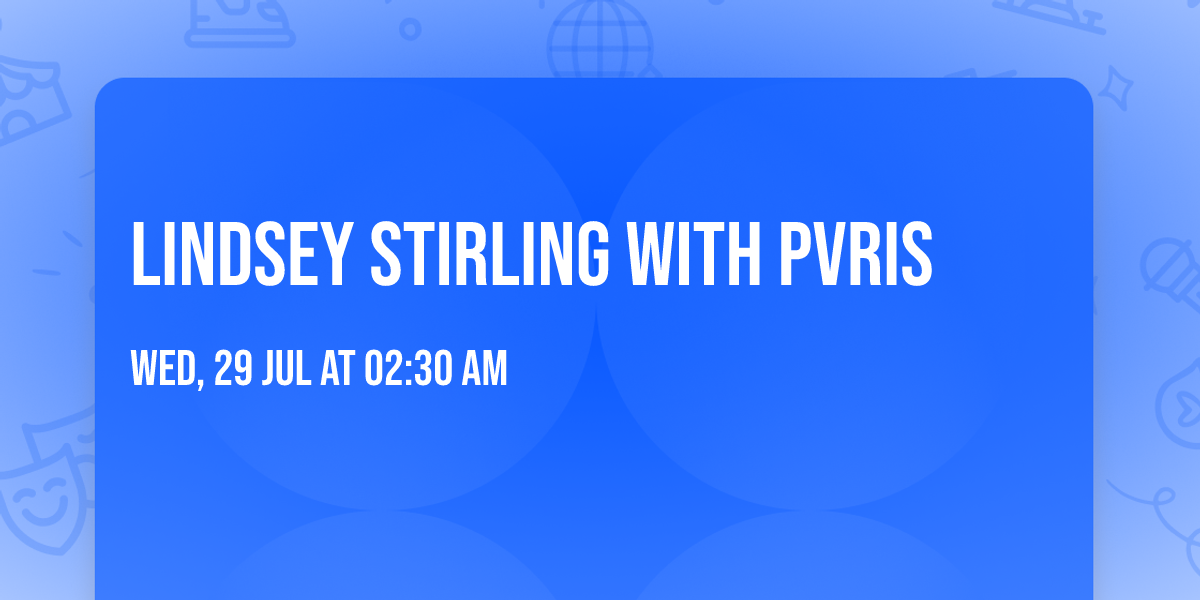 LINDSEY STIRLING WITH PVRIS

WED, 29 JUL AT 02:30 AM